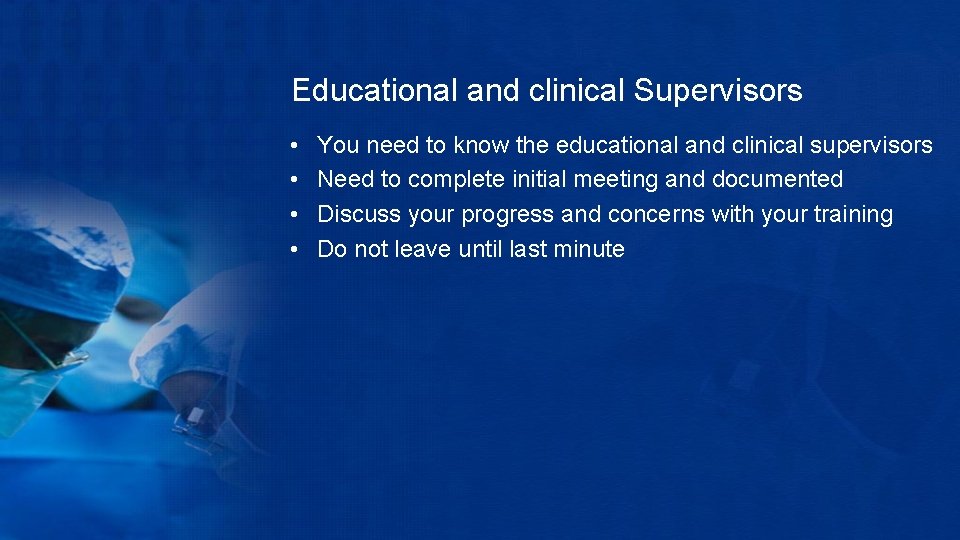 Educational and clinical Supervisors

• You need to know the educational and clinical supervisors
• Need to complete initial meeting and documented
• Discuss your progress and concerns with your training
• Do not leave until last minute